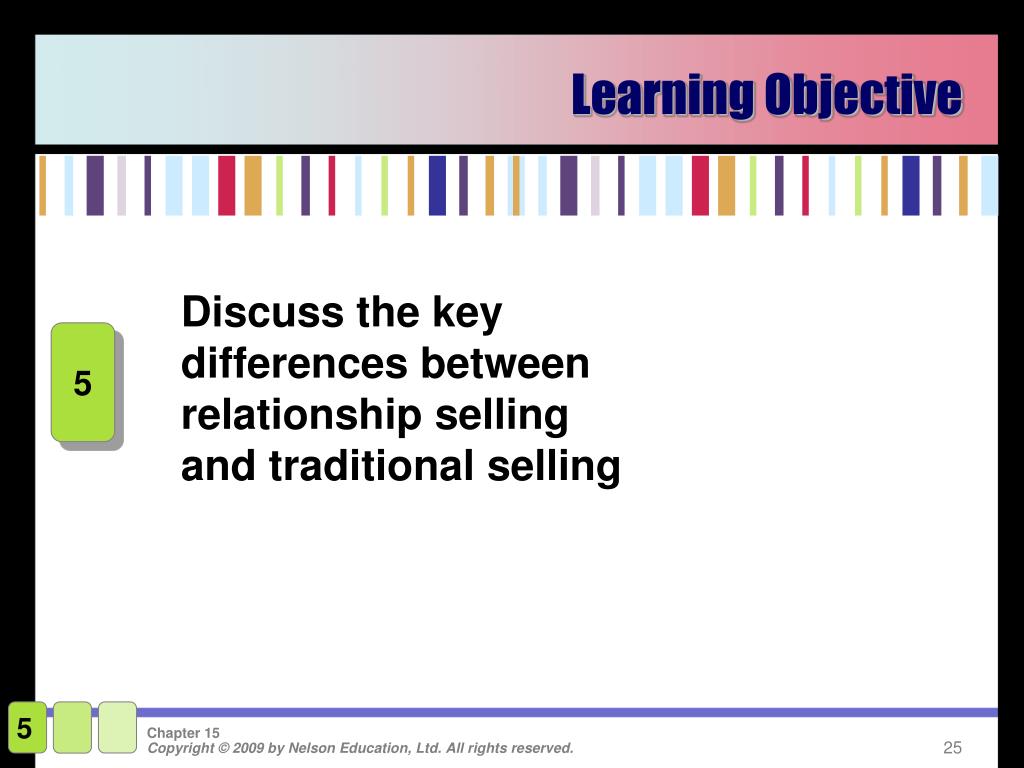 Learning Objective

5

Discuss the key differences between relationship selling and traditional selling

5

Chapter 15
Copyright © 2009 by Nelson Education, Ltd. All rights reserved.

25